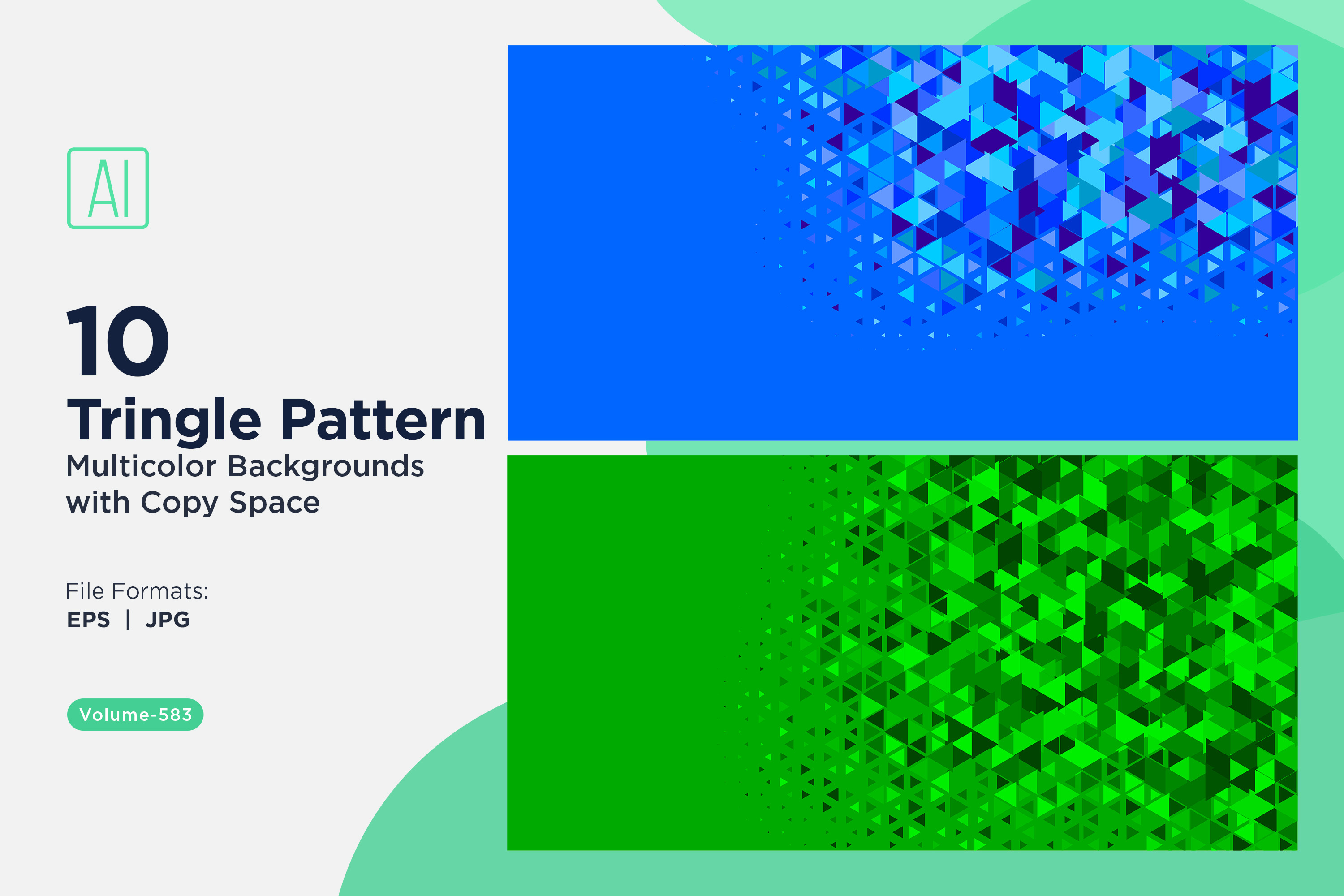 AI

10
Tringle Pattern
Multicolor Backgrounds with Copy Space

File Formats:
EPS | JPG

Volume-583